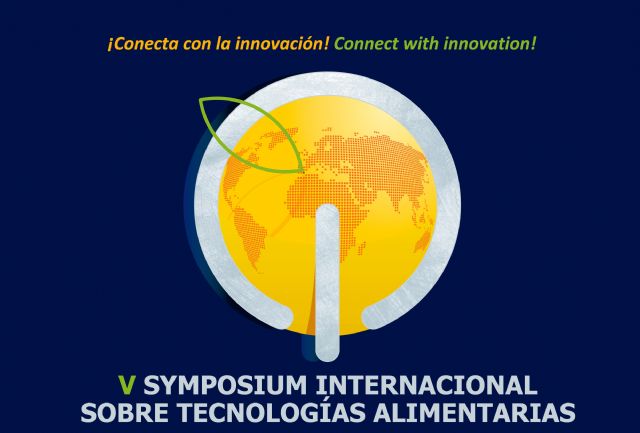 ¡Conecta con la innovación! Connect with innovation!

V SYMPOSIUM INTERNACIONAL SOBRE TECNOLOGÍAS ALIMENTARIAS